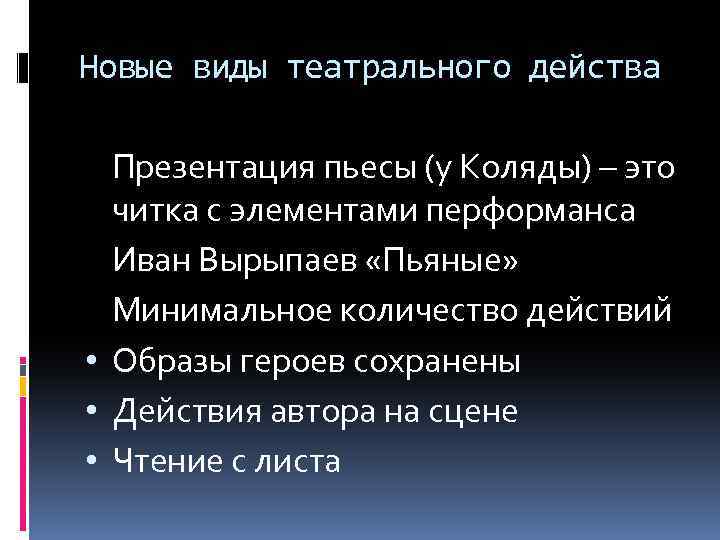 Новые виды театрального действа

Презентация пьесы (у Коляды) – это читка с элементами перформанса

Иван Вырыпаев «Пьяные»

Минимальное количество действий

• Образы героев сохранены
• Действия автора на сцене
• Чтение с листа